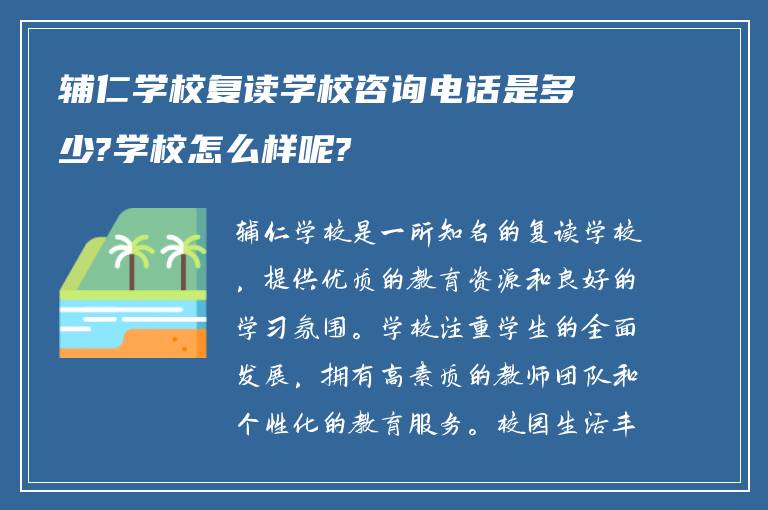 辅仁学校复读学校咨询电话是多少?学校怎么样呢?

辅仁学校是一所知名的复读学校，提供优质的教育资源和良好的学习氛围。学校注重学生的全面发展，拥有高素质的教师团队和个性化的教育服务。校园生活丰